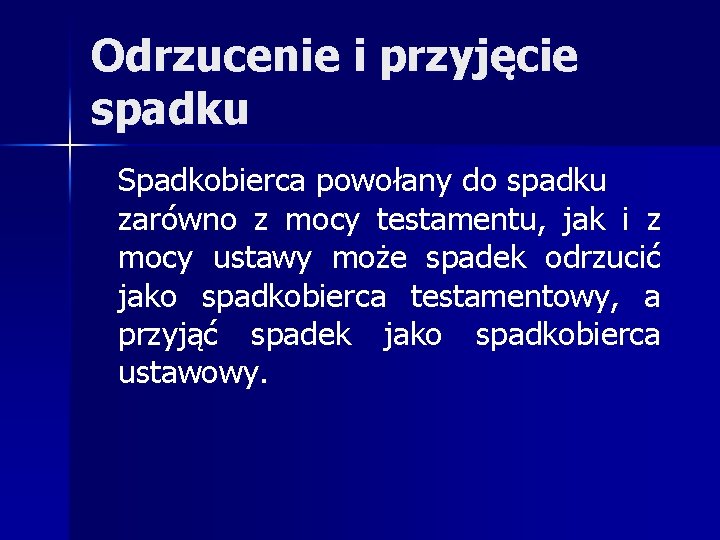 Odrzucenie i przyjęcie spadku

Spadkobierca powołany do spadku zarówno z mocy testamentu, jak i z mocy ustawy może spadek odrzucić jako spadkobierca testamentowy, a przyjąć spadek jako spadkobierca ustawowy.